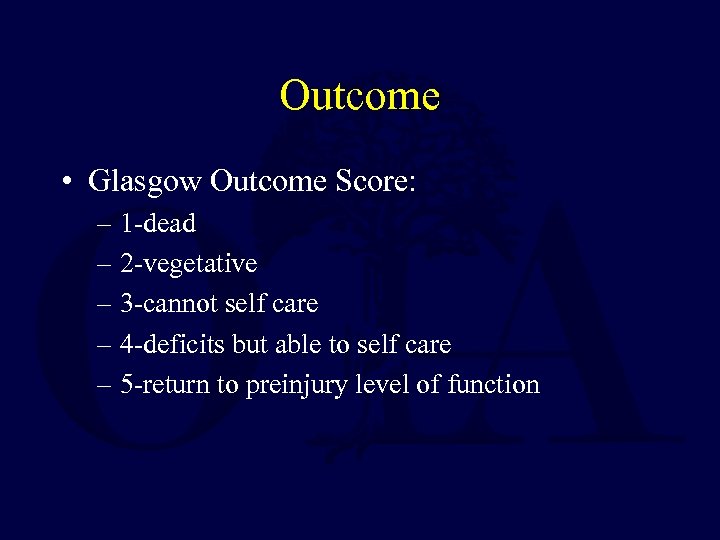 Outcome

• Glasgow Outcome Score:
– 1-dead
– 2-vegetative
– 3-cannot self care
– 4-deficits but able to self care
– 5-return to preinjury level of function